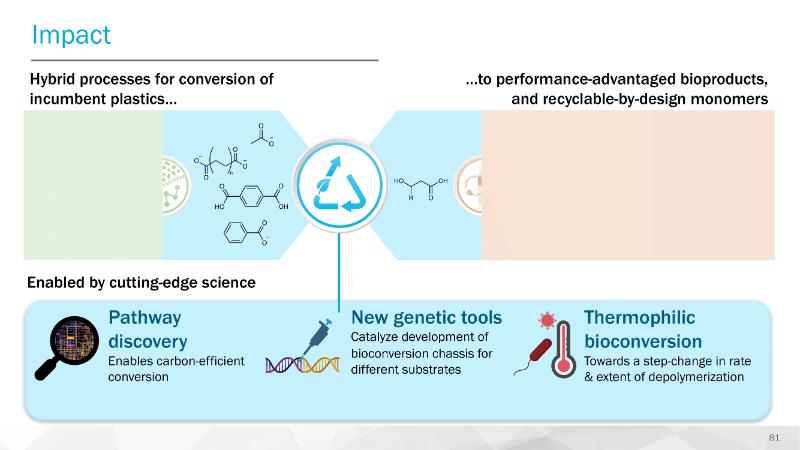 Impact

Hybrid processes for conversion of incumbent plastics...

...to performance-advantaged bioproducts, and recyclable-by-design monomers

Enabled by cutting-edge science

Pathway discovery
Enables carbon-efficient conversion

New genetic tools
Catalyze development of bioconversion chassis for different substrates

Thermophilic bioconversion
Towards a step-change in rate & extent of depolymerization

81